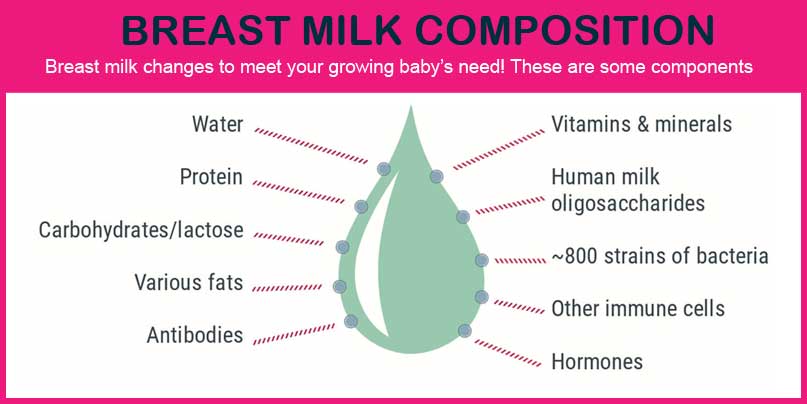 BREAST MILK COMPOSITION

Breast milk changes to meet your growing baby's need! These are some components

Water

Protein

Carbohydrates/lactose

Various fats

Antibodies

Vitamins & minerals

Human milk oligosaccharides

~800 strains of bacteria

Other immune cells

Hormones